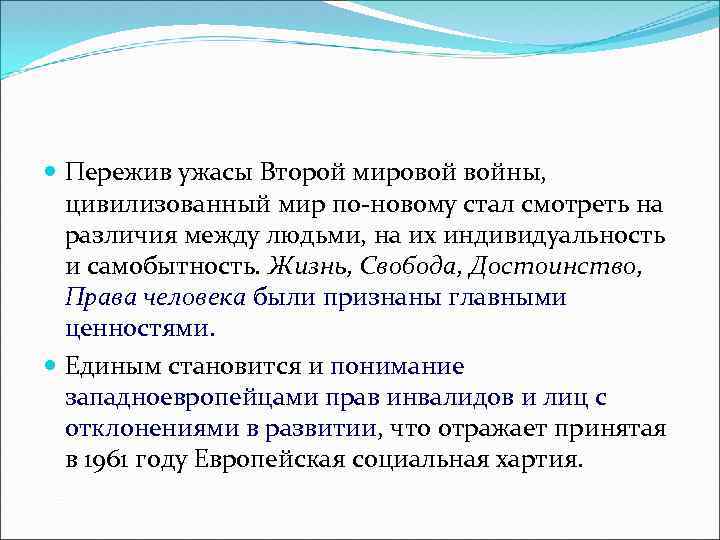 Пережив ужасы Второй мировой войны, цивилизованный мир по-новому стал смотреть на различия между людьми, на их индивидуальность и самобытность. Жизнь, Свобода, Достоинство, Права человека были признаны главными ценностями.

Единым становится и понимание западноевропейцами прав инвалидов и лиц с отклонениями в развитии, что отражает принятая в 1961 году Европейская социальная хартия.